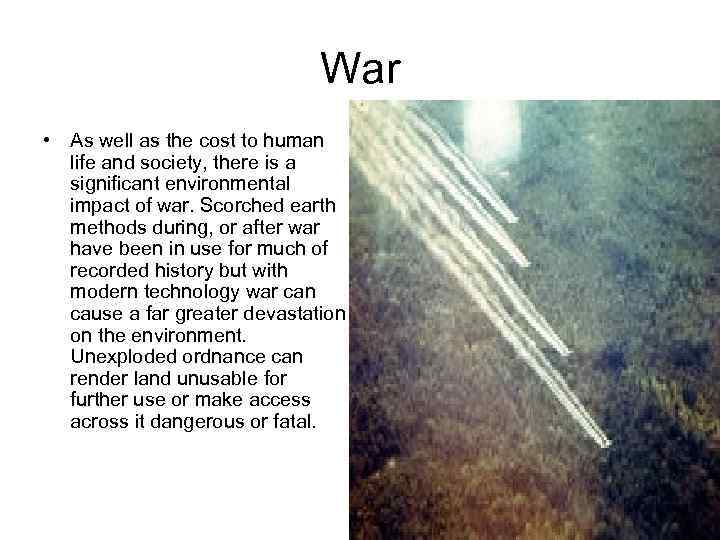 War

• As well as the cost to human life and society, there is a significant environmental impact of war. Scorched earth methods during, or after war have been in use for much of recorded history but with modern technology war can cause a far greater devastation on the environment. Unexploded ordnance can render land unusable for further use or make access across it dangerous or fatal.